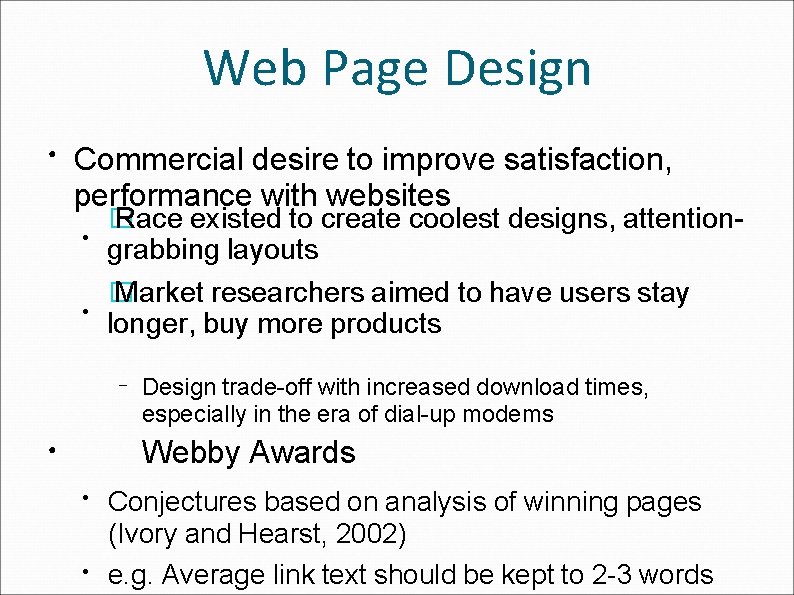 Web Page Design

• Commercial desire to improve satisfaction, performance with websites

• Race existed to create coolest designs, attention-grabbing layouts

• Market researchers aimed to have users stay longer, buy more products

– Design trade-off with increased download times, especially in the era of dial-up modems

• Webby Awards

• Conjectures based on analysis of winning pages (Ivory and Hearst, 2002)

• e.g. Average link text should be kept to 2-3 words